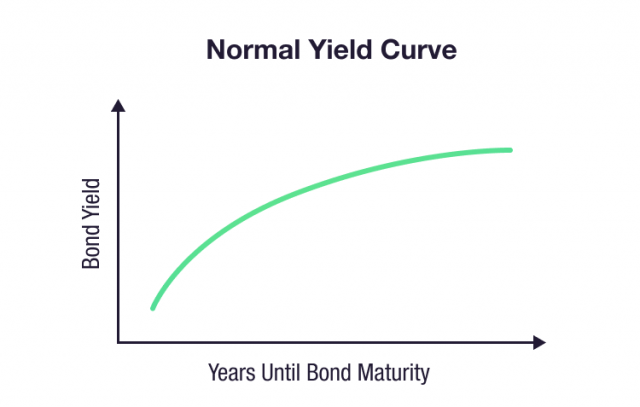 Normal Yield Curve

Bond Yield

Years Until Bond Maturity